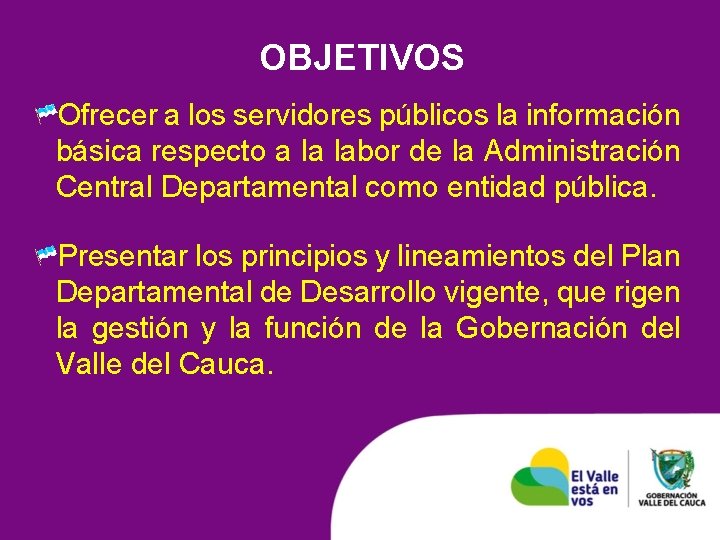 OBJETIVOS

Ofrecer a los servidores públicos la información básica respecto a la labor de la Administración Central Departamental como entidad pública.

Presentar los principios y lineamientos del Plan Departamental de Desarrollo vigente, que rigen la gestión y la función de la Gobernación del Valle del Cauca.

El Valle está en vos

GOBERNACIÓN VALLE DEL CAUCA